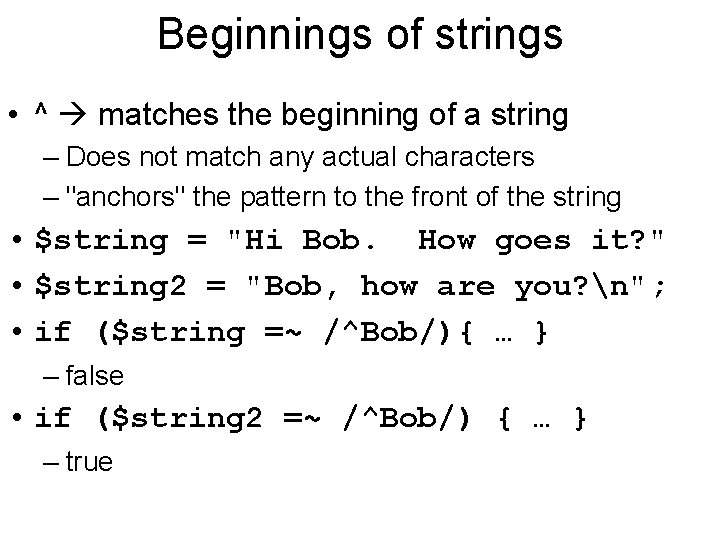 Beginnings of strings

• ^ → matches the beginning of a string
– Does not match any actual characters
– "anchors" the pattern to the front of the string
• $string = "Hi Bob.  How goes it?"
• $string2 = "Bob, how are you?\n";
• if ($string =~ /^Bob/){ … }
– false
• if ($string2 =~ /^Bob/) { … }
– true